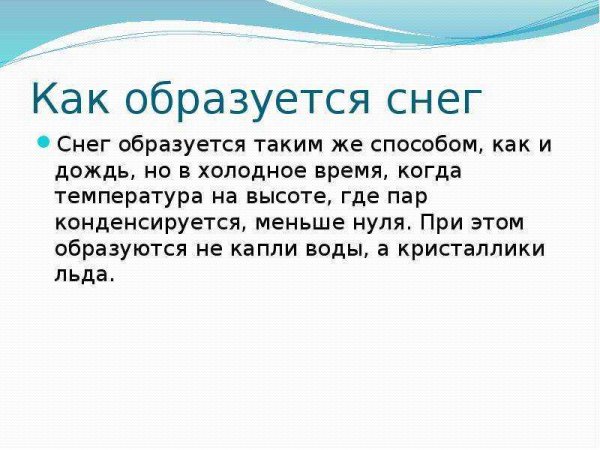 Как образуется снег

Снег образуется таким же способом, как и дождь, но в холодное время, когда температура на высоте, где пар конденсируется, меньше нуля. При этом образуются не капли воды, а кристаллики льда.